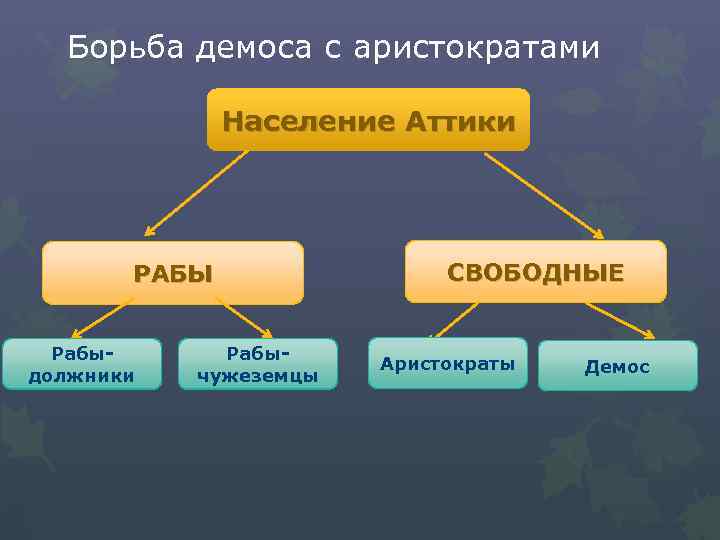 Борьба демоса с аристократами

Население Аттики

РАБЫ

СВОБОДНЫЕ

Рабы-должники

Рабы-чужеземцы

Аристократы

Демос